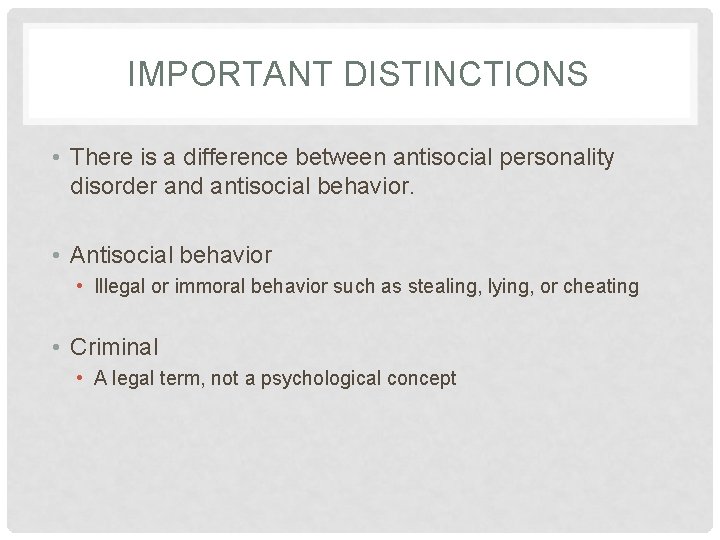 IMPORTANT DISTINCTIONS

• There is a difference between antisocial personality disorder and antisocial behavior.

• Antisocial behavior
  • Illegal or immoral behavior such as stealing, lying, or cheating

• Criminal
  • A legal term, not a psychological concept